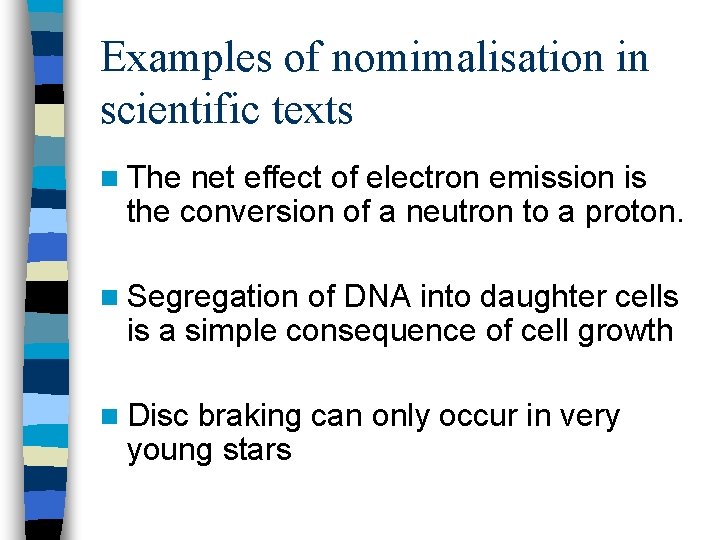 Examples of nomimalisation in scientific texts

The net effect of electron emission is the conversion of a neutron to a proton.

Segregation of DNA into daughter cells is a simple consequence of cell growth

Disc braking can only occur in very young stars